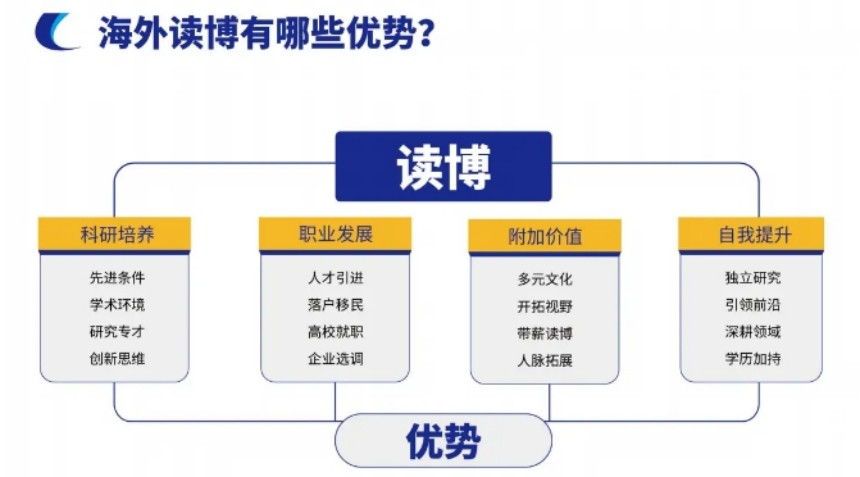 海外读博有哪些优势?

读博

科研培养
先进条件
学术环境
研究专才
创新思维

职业发展
人才引进
落户移民
高校就职
企业选调

附加价值
多元文化
开拓视野
带薪读博
人脉拓展

自我提升
独立研究
引领前沿
深耕领域
学历加持

优势